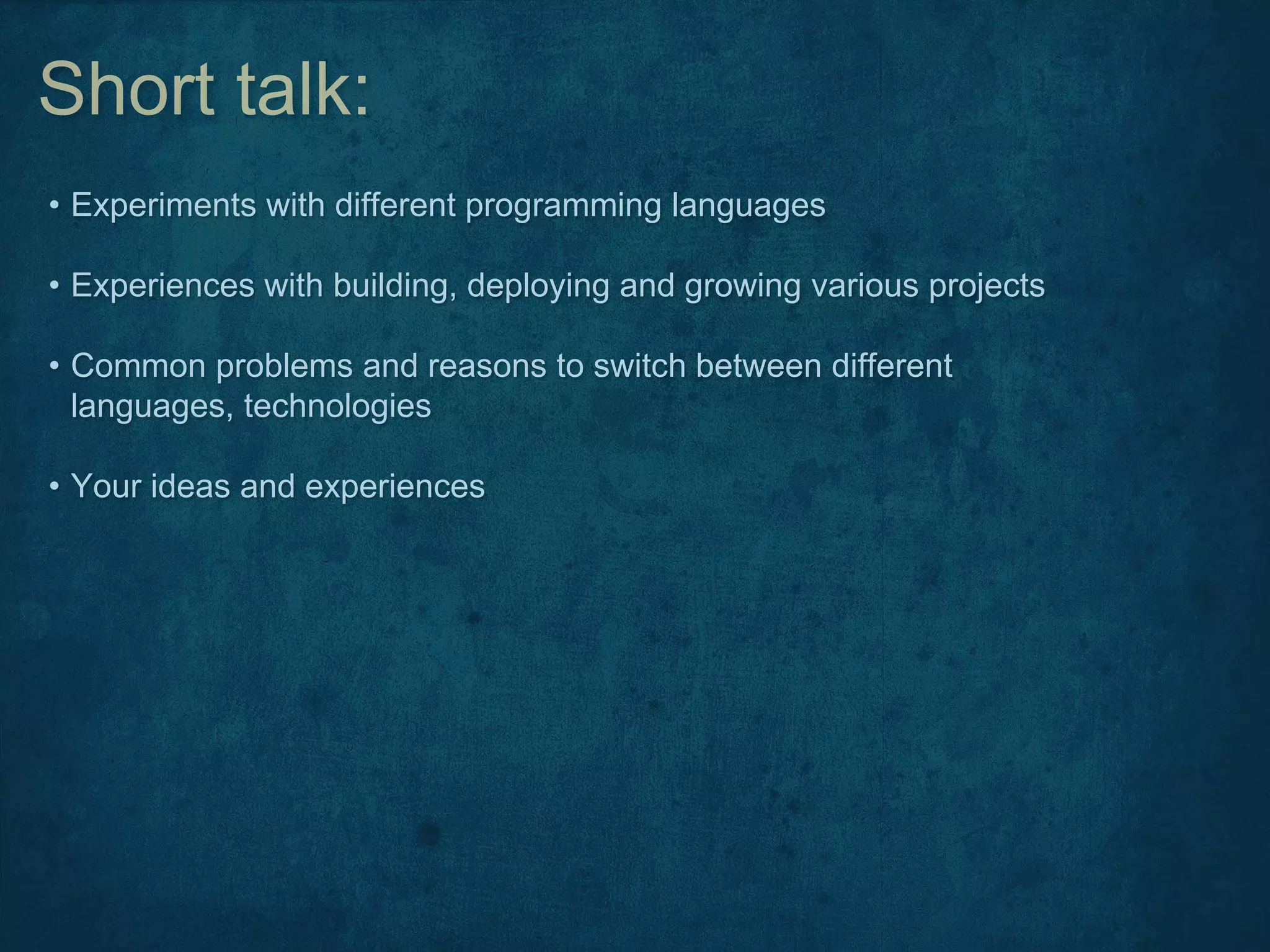 Short talk:

• Experiments with different programming languages

• Experiences with building, deploying and growing various projects

• Common problems and reasons to switch between different languages, technologies

• Your ideas and experiences